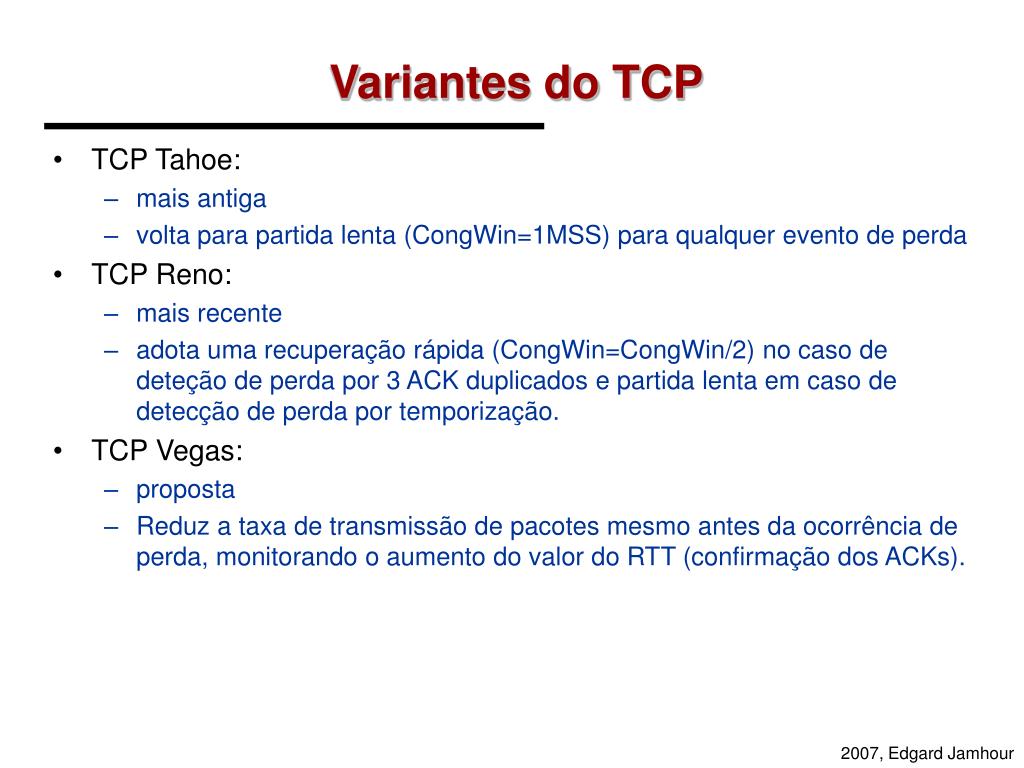 Variantes do TCP

• TCP Tahoe:
– mais antiga
– volta para partida lenta (CongWin=1MSS) para qualquer evento de perda
• TCP Reno:
– mais recente
– adota uma recuperação rápida (CongWin=CongWin/2) no caso de deteção de perda por 3 ACK duplicados e partida lenta em caso de detecção de perda por temporização.
• TCP Vegas:
– proposta
– Reduz a taxa de transmissão de pacotes mesmo antes da ocorrência de perda, monitorando o aumento do valor do RTT (confirmação dos ACKs).

2007, Edgard Jamhour